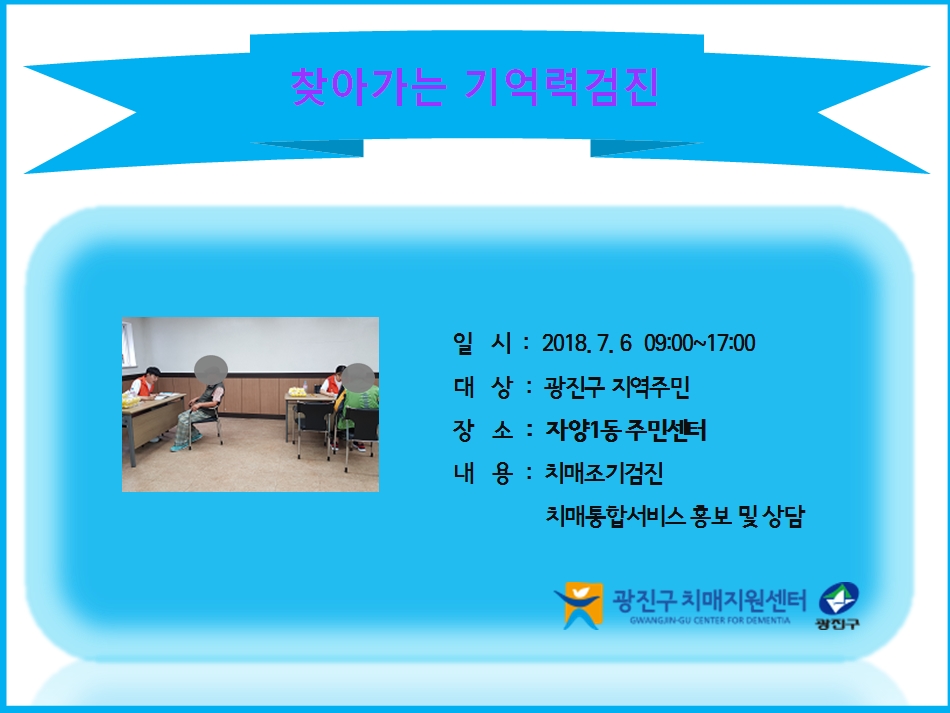 찾아가는 기억력검진

일 시 : 2018. 7. 6 09:00~17:00
대 상 : 광진구 지역주민
장 소 : 자양1동 주민센터
내 용 : 치매조기검진
치매통합서비스 홍보 및 상담

광진구 치매지원센터
GWANGJIN-GU CENTER FOR DEMENTIA
광진구